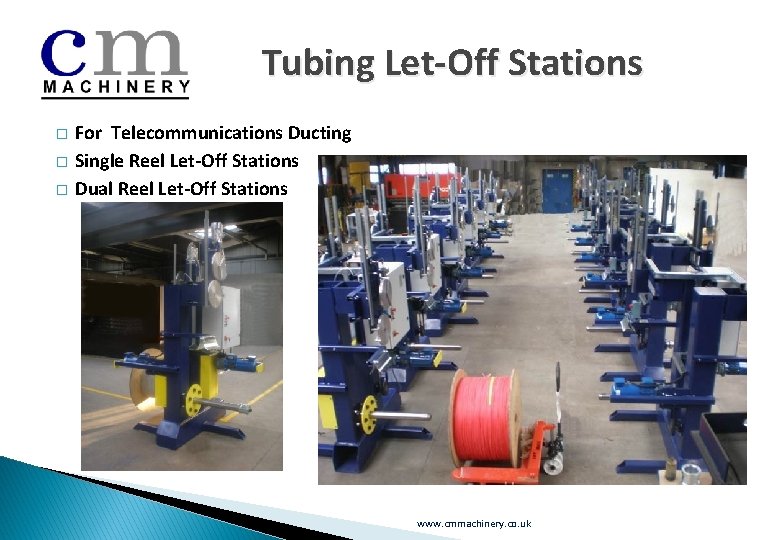 cm
MACHINERY

Tubing Let-Off Stations

□ For Telecommunications Ducting
□ Single Reel Let-Off Stations
□ Dual Reel Let-Off Stations

www.cmmachinery.co.uk